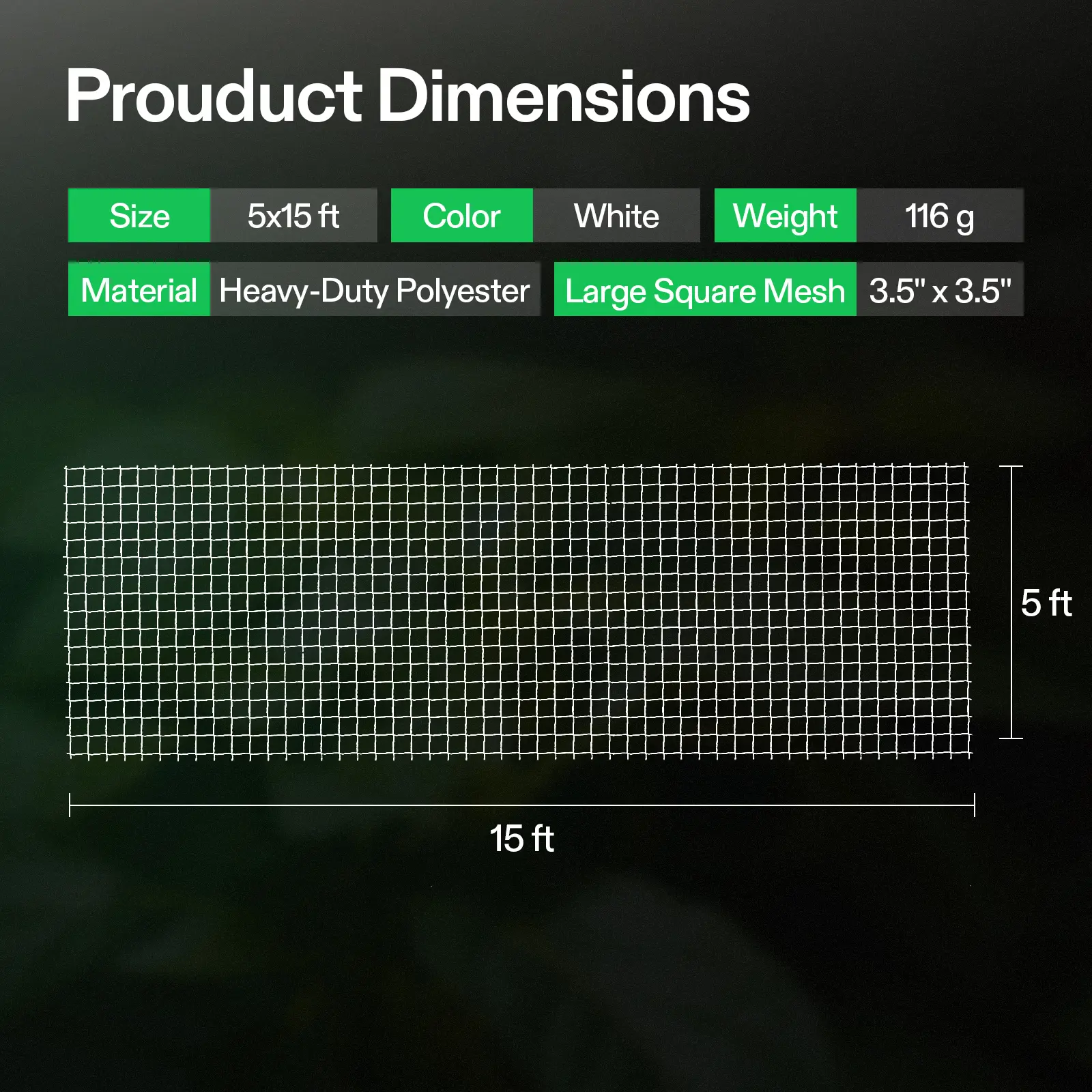 Prouduct Dimensions

Size 5x15 ft Color White Weight 116 g

Material Heavy-Duty Polyester Large Square Mesh 3.5" x 3.5"

5 ft

15 ft